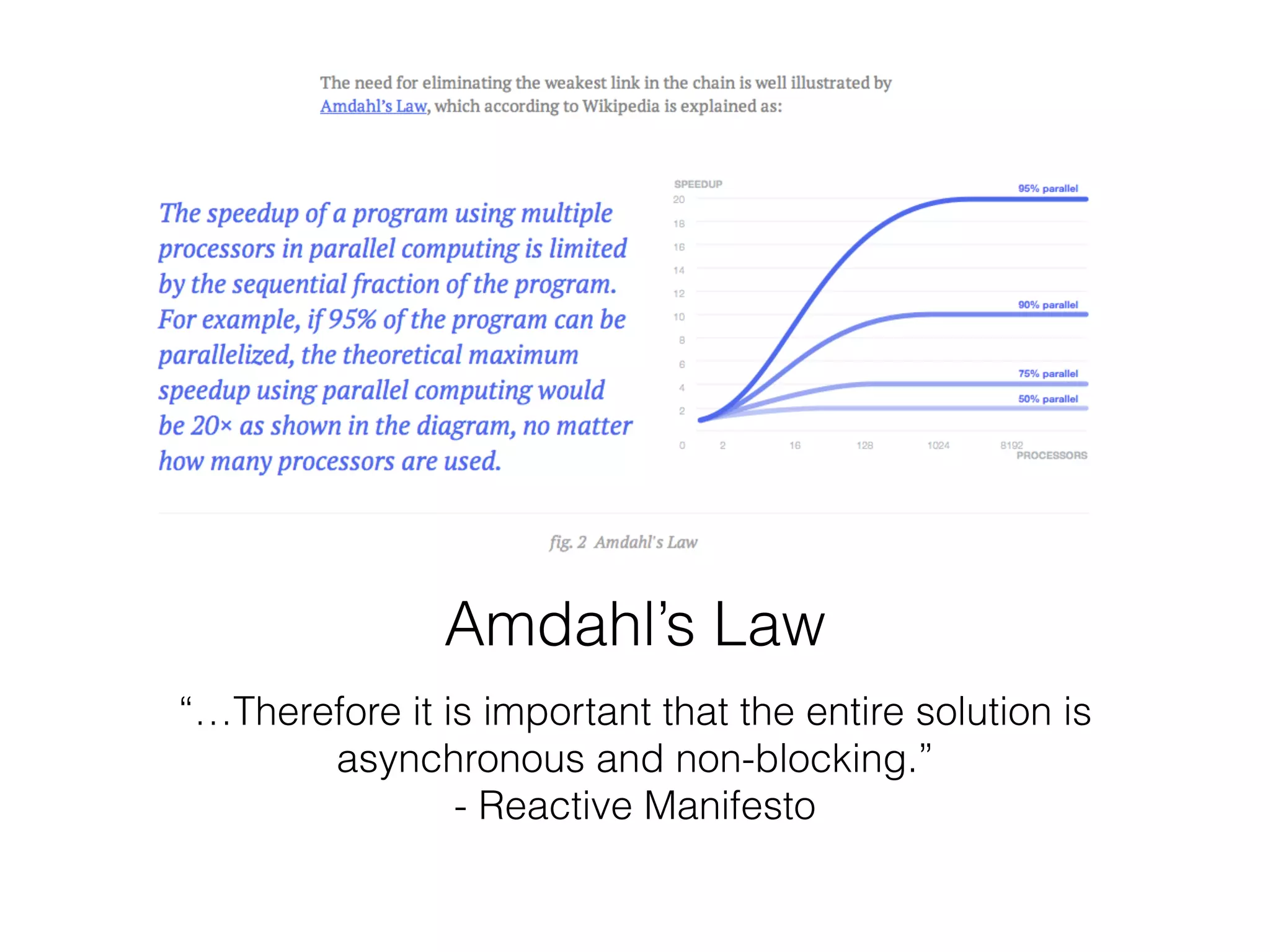 The need for eliminating the weakest link in the chain is well illustrated by Amdahl's Law, which according to Wikipedia is explained as:

The speedup of a program using multiple processors in parallel computing is limited by the sequential fraction of the program. For example, if 95% of the program can be parallelized, the theoretical maximum speedup using parallel computing would be 20× as shown in the diagram, no matter how many processors are used.

SPEEDUP
20
18
16
14
12
10
8
6
4
2
0
95% parallel
90% parallel
75% parallel
50% parallel
2
16
128
1024
8192
PROCESSORS

fig. 2 Amdahl's Law

Amdahl's Law

"…Therefore it is important that the entire solution is asynchronous and non-blocking."
- Reactive Manifesto